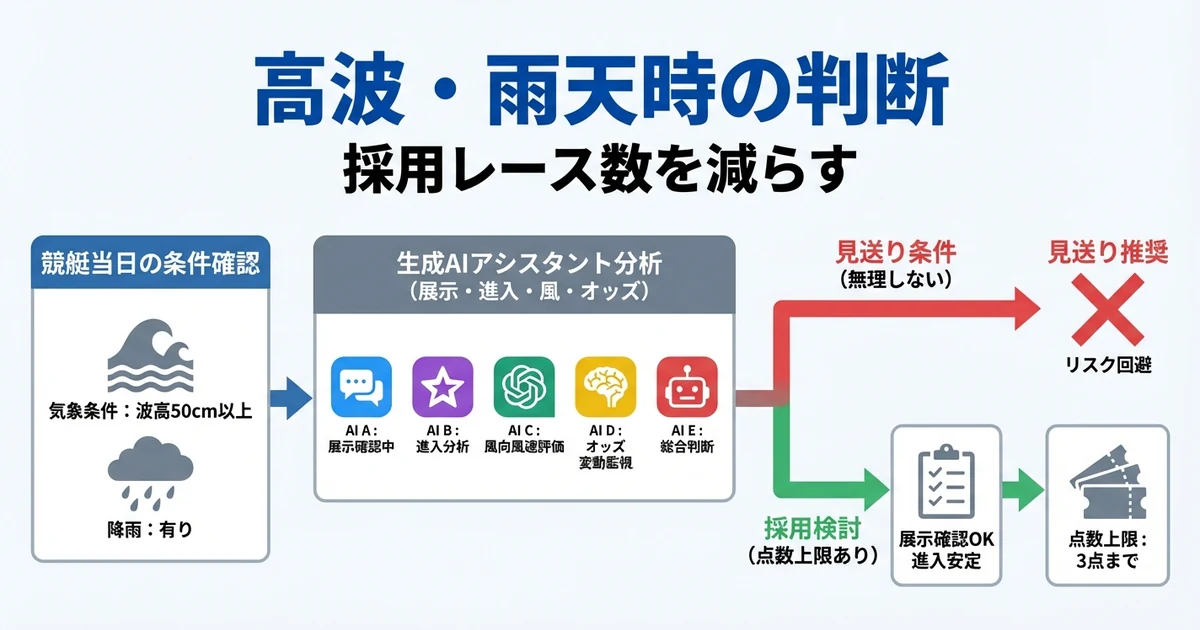 高波・雨天時の判断
採用レース数を減らす

競艇当日の条件確認

気象条件：波高50cm以上

降雨：有り

生成AIアシスタント分析
（展示・進入・風・オッズ）

AI A：
展示確認中

AI B：
進入分析

AI C：
風向風速評価

AI D：
オッズ
変動監視

AI E：
総合判断

見送り条件
（無理しない）

見送り推奨

リスク回避

採用検討
（点数上限あり）

展示確認OK
進入安定

点数上限：
3点まで